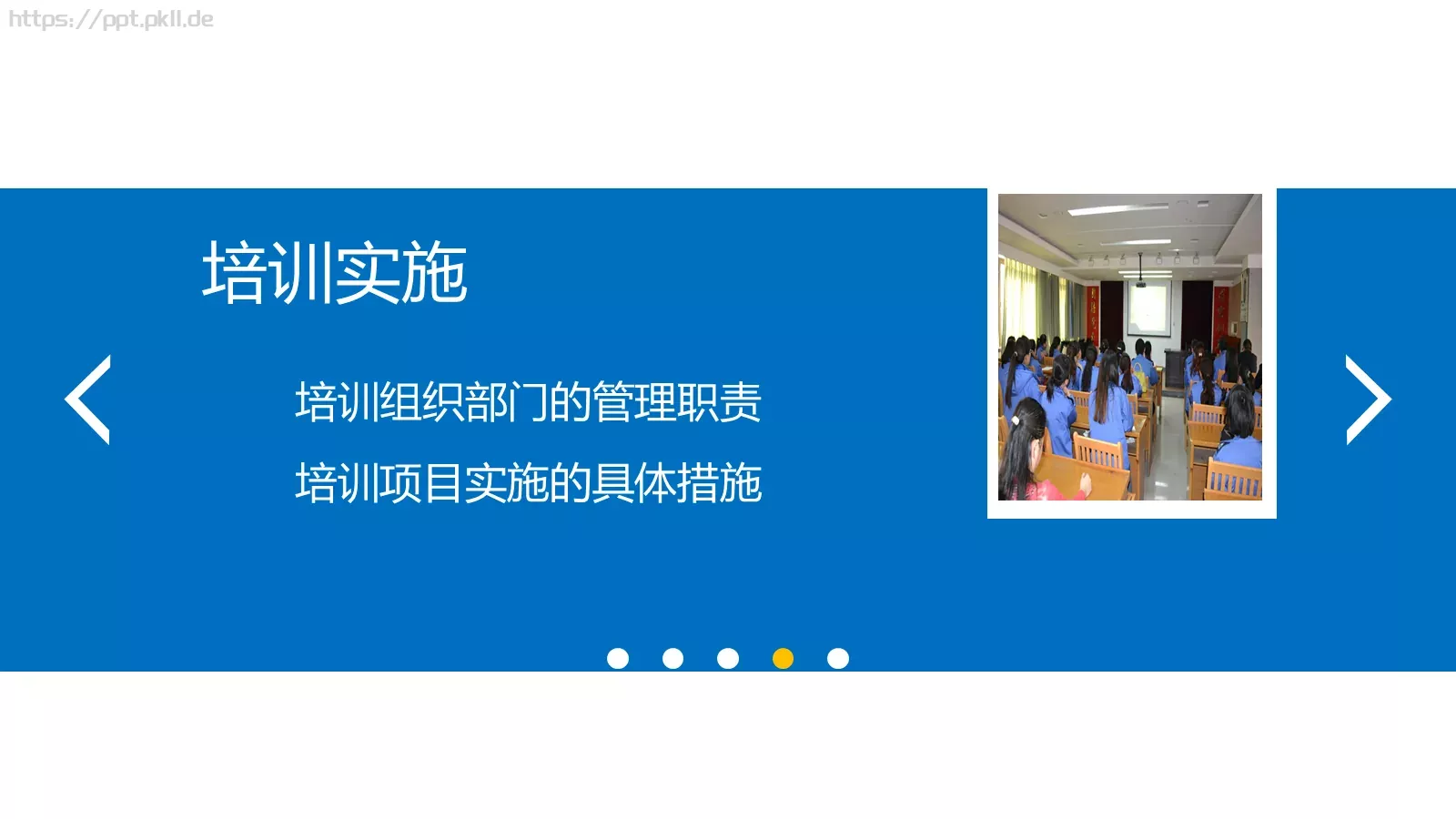 https://ppt.pkll.de

培训实施

培训组织部门的管理职责

培训项目实施的具体措施